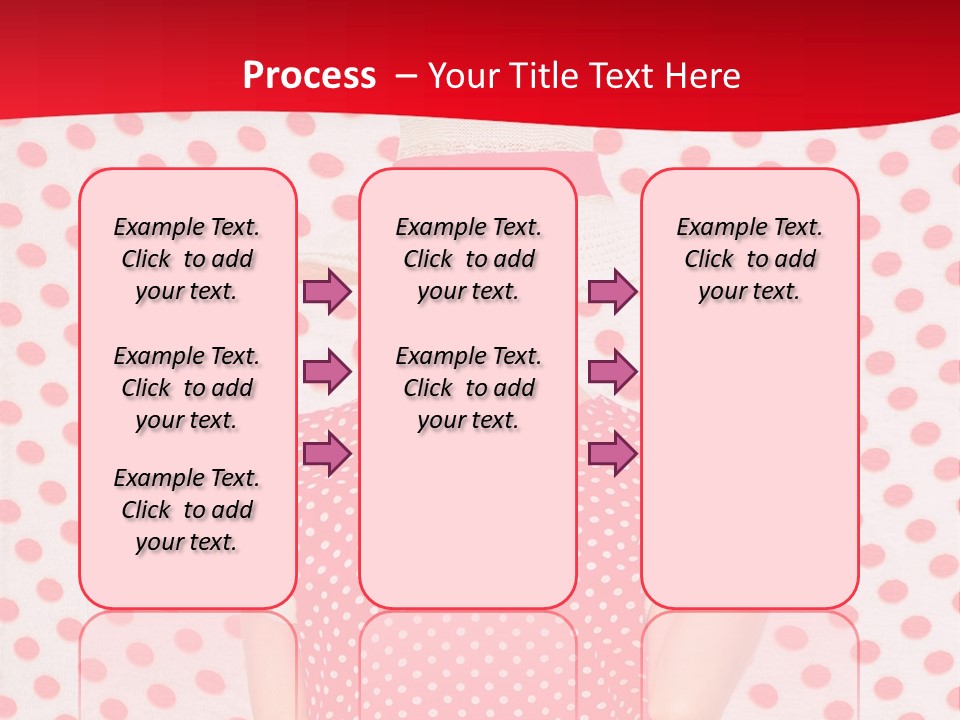 Process – Your Title Text Here

Example Text. Click to add your text.

Example Text. Click to add your text.

Example Text. Click to add your text.

Example Text. Click to add your text.

Example Text. Click to add your text.

Example Text. Click to add your text.